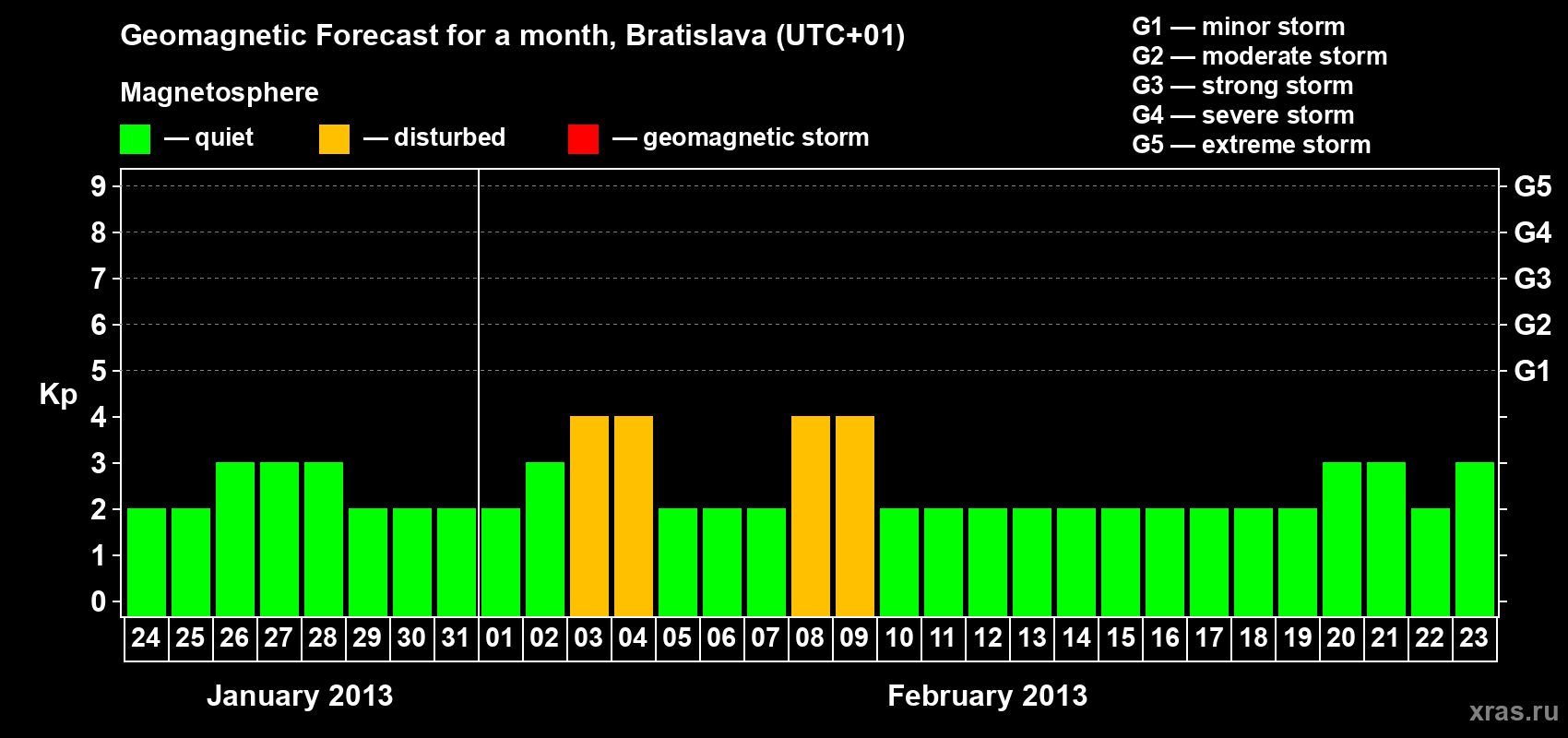 Geomagnetic Forecast for a month, Bratislava (UTC+01)

Magnetosphere

— quiet — disturbed — geomagnetic storm

G1 — minor storm
G2 — moderate storm
G3 — strong storm
G4 — severe storm
G5 — extreme storm

Kp

9
8
7
6
5
4
3
2
1
0

G5
G4
G3
G2
G1

24 25 26 27 28 29 30 31 01 02 03 04 05 06 07 08 09 10 11 12 13 14 15 16 17 18 19 20 21 22 23

January 2013

February 2013

xras.ru